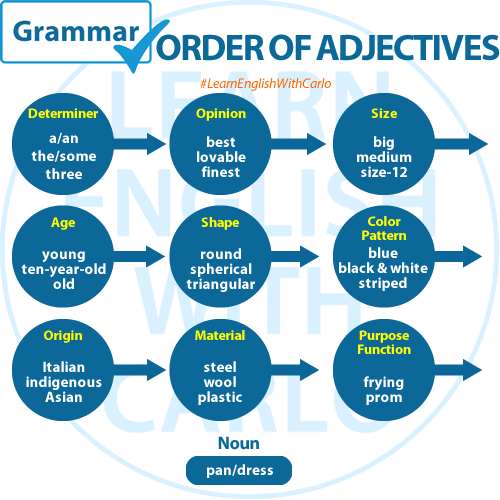 Grammar

ORDER OF ADJECTIVES

#LearnEnglishWithCarlo

LEARN ENGLISH WITH CARLO

Determiner
a/an
the/some
three

Opinion
best
lovable
finest

Size
big
medium
size-12

Age
young
ten-year-old
old

Shape
round
spherical
triangular

Color
Pattern
blue
black & white
striped

Origin
Italian
indigenous
Asian

Material
steel
wool
plastic

Purpose
Function
frying
prom

Noun
pan/dress